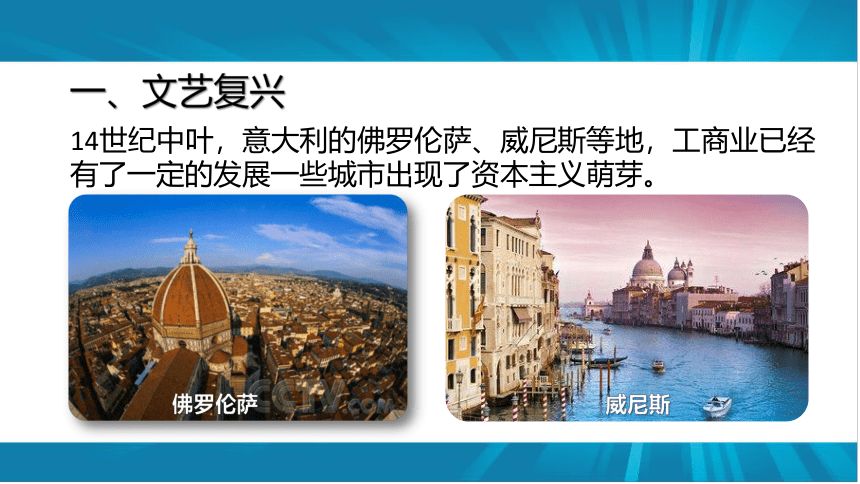 一、文艺复兴

14世纪中叶，意大利的佛罗伦萨、威尼斯等地，工商业已经有了一定的发展一些城市出现了资本主义萌芽。

佛罗伦萨

CCTV.com

威尼斯